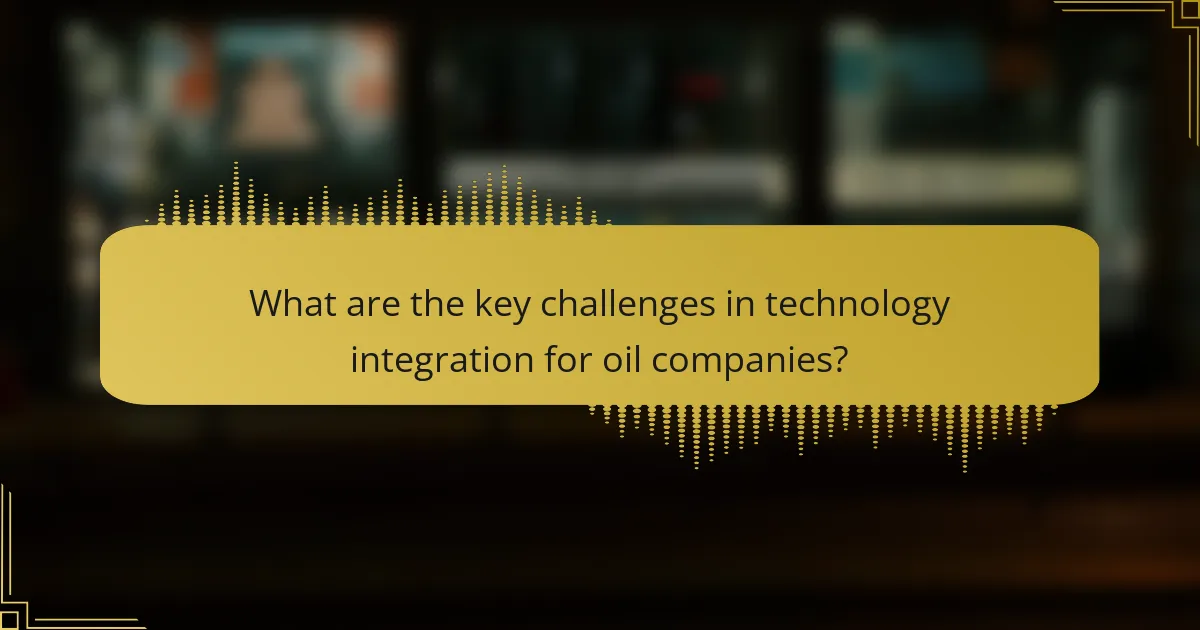 What are the key challenges in technology integration for oil companies?